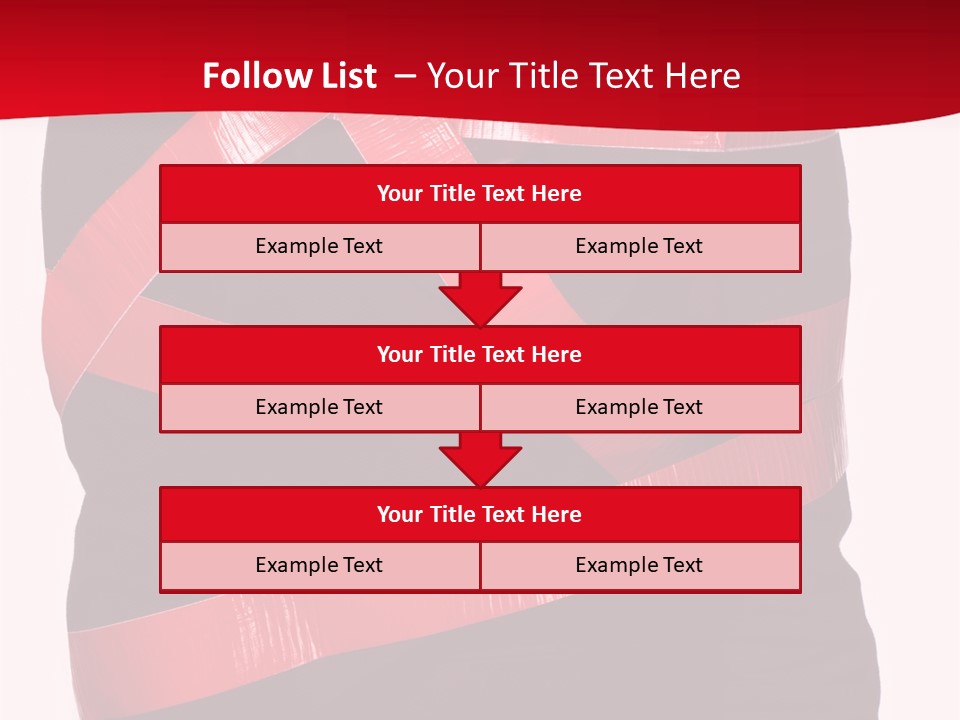 Follow List – Your Title Text Here

Your Title Text Here

Example Text
Example Text

Your Title Text Here

Example Text
Example Text

Your Title Text Here

Example Text
Example Text